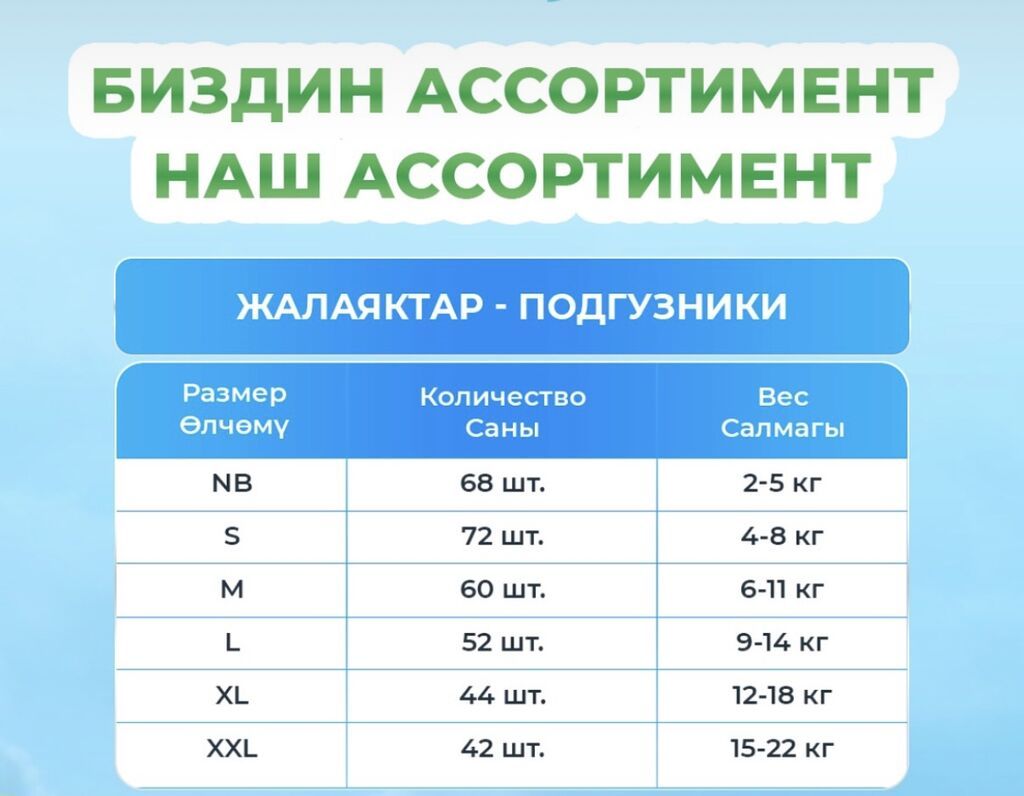 БИЗДИН АССОРТИМЕНТ
НАШ АССОРТИМЕНТ

ЖАЛАЯКТАР - ПОДГУЗНИКИ

| Размер Өлчөмү | Количество Саны | Вес Салмагы |
|---|---|---|
| NB | 68 шт. | 2-5 кг |
| S | 72 шт. | 4-8 кг |
| M | 60 шт. | 6-11 кг |
| L | 52 шт. | 9-14 кг |
| XL | 44 шт. | 12-18 кг |
| XXL | 42 шт. | 15-22 кг |